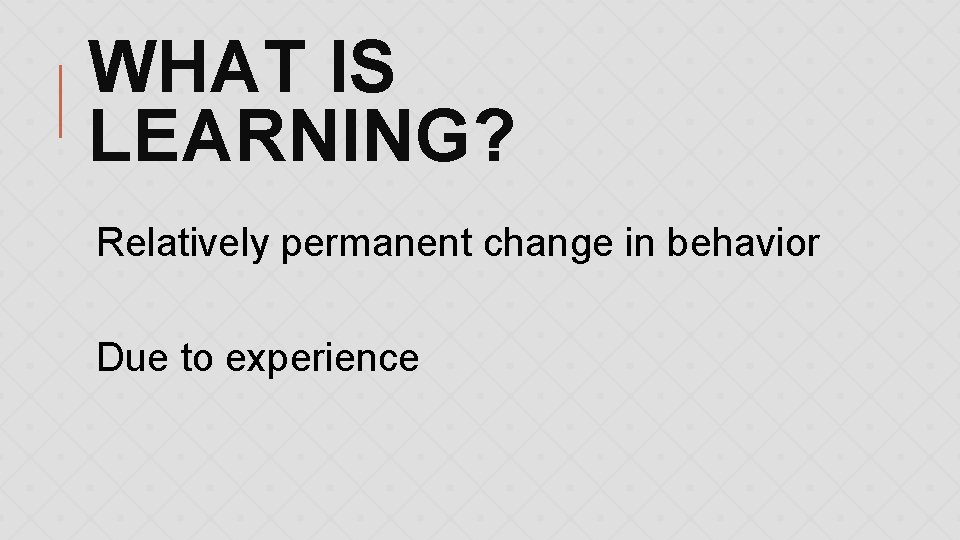 WHAT IS LEARNING?

Relatively permanent change in behavior

Due to experience